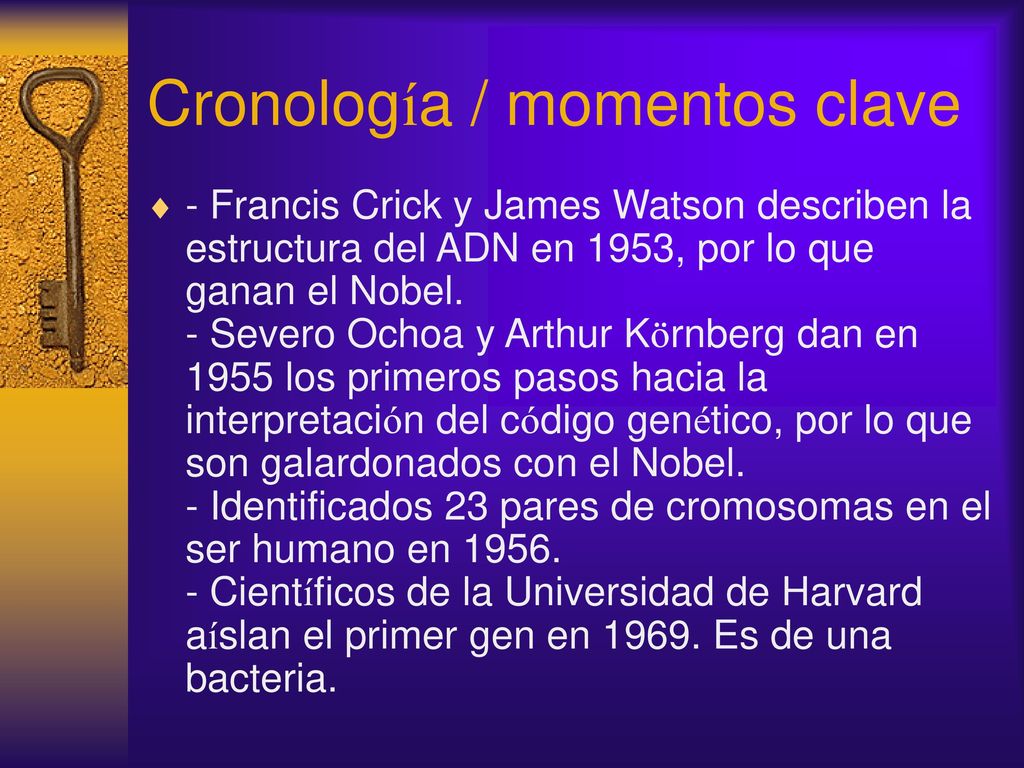 Cronología / momentos clave

- Francis Crick y James Watson describen la estructura del ADN en 1953, por lo que ganan el Nobel.
- Severo Ochoa y Arthur Körnberg dan en 1955 los primeros pasos hacia la interpretación del código genético, por lo que son galardonados con el Nobel.
- Identificados 23 pares de cromosomas en el ser humano en 1956.
- Científicos de la Universidad de Harvard aíslan el primer gen en 1969. Es de una bacteria.